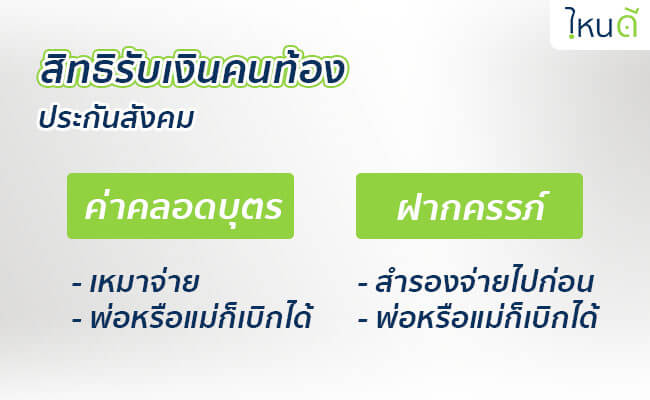 ไหนดี

สิทธิรับเงินคนท้อง
ประกันสังคม

ค่าคลอดบุตร

- เหมาจ่าย
- พ่อหรือแม่ก็เบิกได้

ฝากครรภ์

- สำรองจ่ายไปก่อน
- พ่อหรือแม่ก็เบิกได้